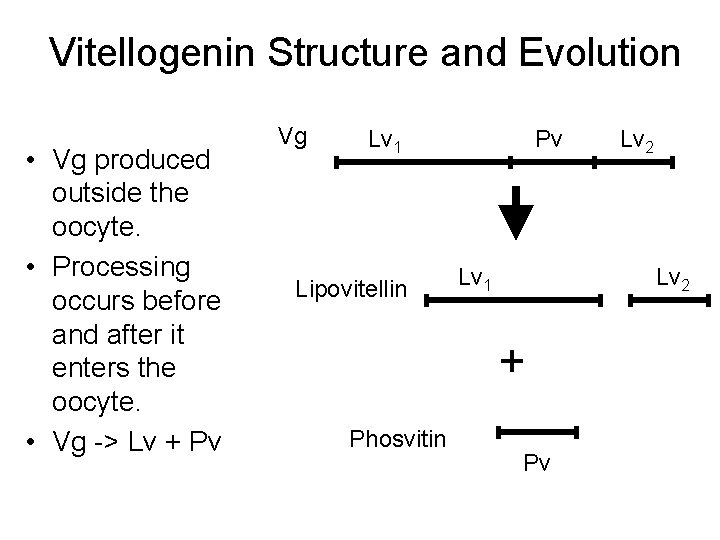 Vitellogenin Structure and Evolution

• Vg produced outside the oocyte.
• Processing occurs before and after it enters the oocyte.
• Vg -> Lv + Pv

Vg $Lv_1$ Pv $Lv_2$

Lipovitellin $Lv_1$ $Lv_2$

+

Phosvitin

Pv